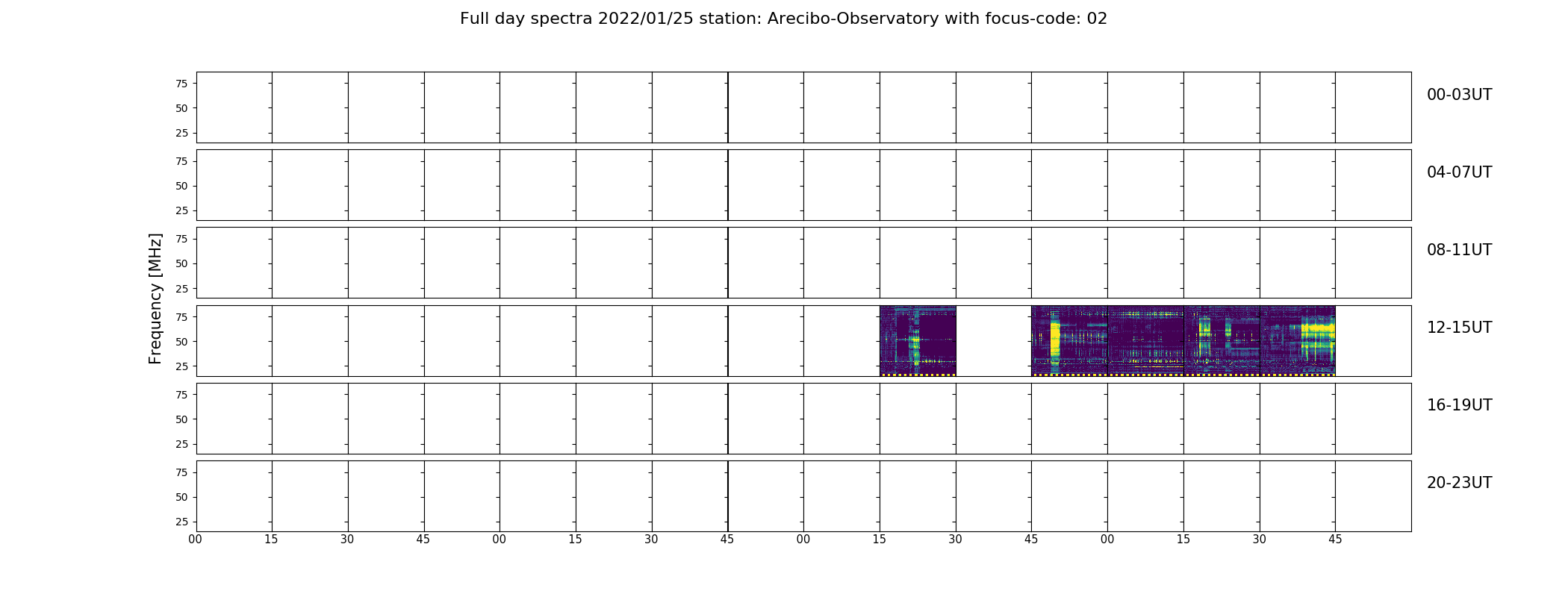 Full day spectra 2022/01/25 station: Arecibo-Observatory with focus-code: 02

Frequency [MHz]

75
50
25
00-03UT

75
50
25
04-07UT

75
50
25
08-11UT

75
50
25
12-15UT

75
50
25
16-19UT

75
50
25
20-23UT

00 15 30 45 00 15 30 45 00 15 30 45 00 15 30 45